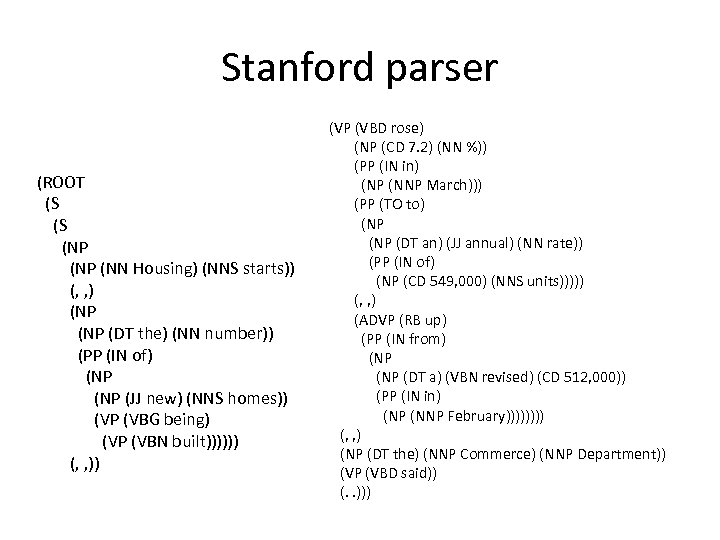 Stanford parser

(ROOT
(S
(S
(NP
(NP (NN Housing) (NNS starts))
(, ,)
(NP
(NP (DT the) (NN number))
(PP (IN of)
(NP
(NP (JJ new) (NNS homes))
(VP (VBG being)
(VP (VBN built))))))
(, ,))

(VP (VBD rose)
(NP (CD 7.2) (NN %))
(PP (IN in)
(NP (NNP March)))
(PP (TO to)
(NP
(NP (DT an) (JJ annual) (NN rate))
(PP (IN of)
(NP (CD 549,000) (NNS units)))))
(, ,)
(ADVP (RB up)
(PP (IN from)
(NP
(NP (DT a) (VBN revised) (CD 512,000))
(PP (IN in)
(NP (NNP February))))))))
(, ,)
(NP (DT the) (NNP Commerce) (NNP Department))
(VP (VBD said))
(. .)))